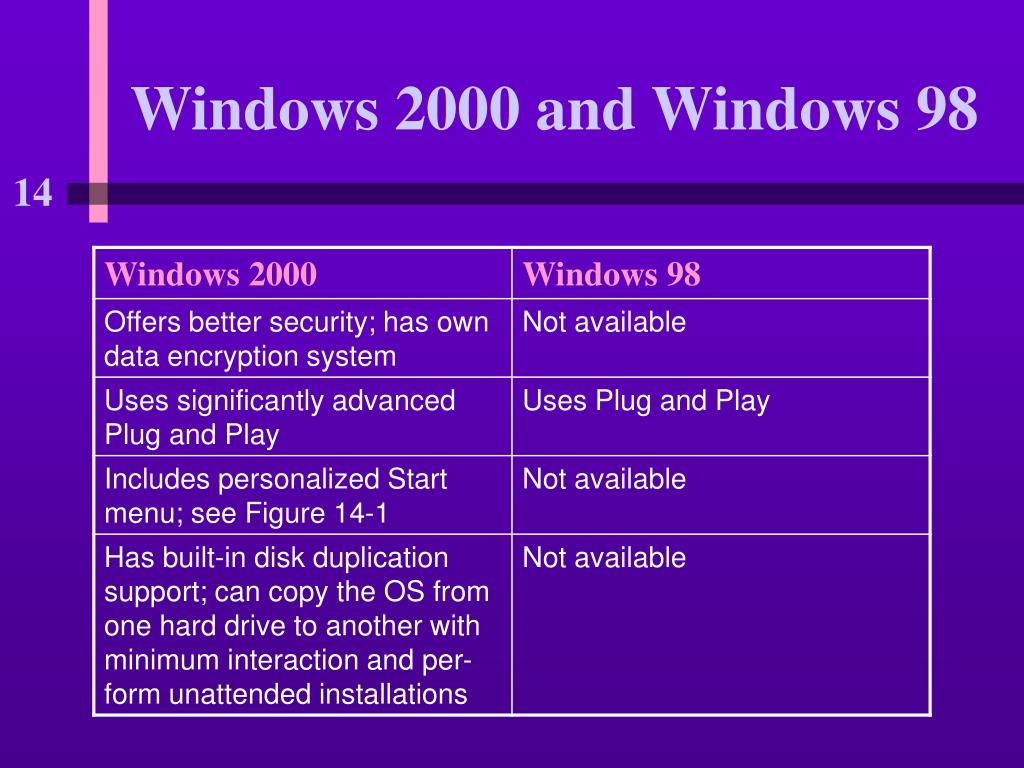 Windows 2000 and Windows 98

14

| Windows 2000 | Windows 98 |
|---|---|
| Offers better security; has own data encryption system | Not available |
| Uses significantly advanced Plug and Play | Uses Plug and Play |
| Includes personalized Start menu; see Figure 14-1 | Not available |
| Has built-in disk duplication support; can copy the OS from one hard drive to another with minimum interaction and perform unattended installations | Not available |